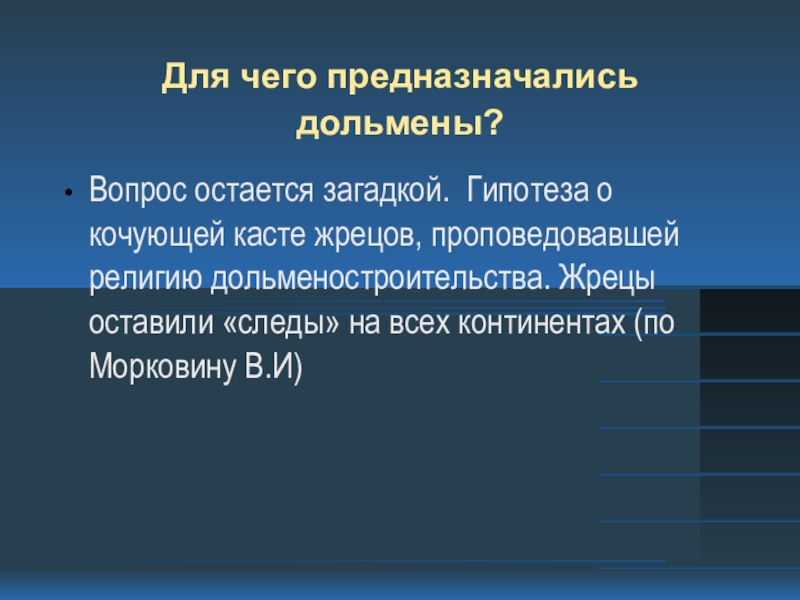 Для чего предназначались дольмены?

• Вопрос остается загадкой.  Гипотеза о кочующей касте жрецов, проповедовавшей религию дольменостроительства. Жрецы оставили «следы» на всех континентах (по Морковину В.И)